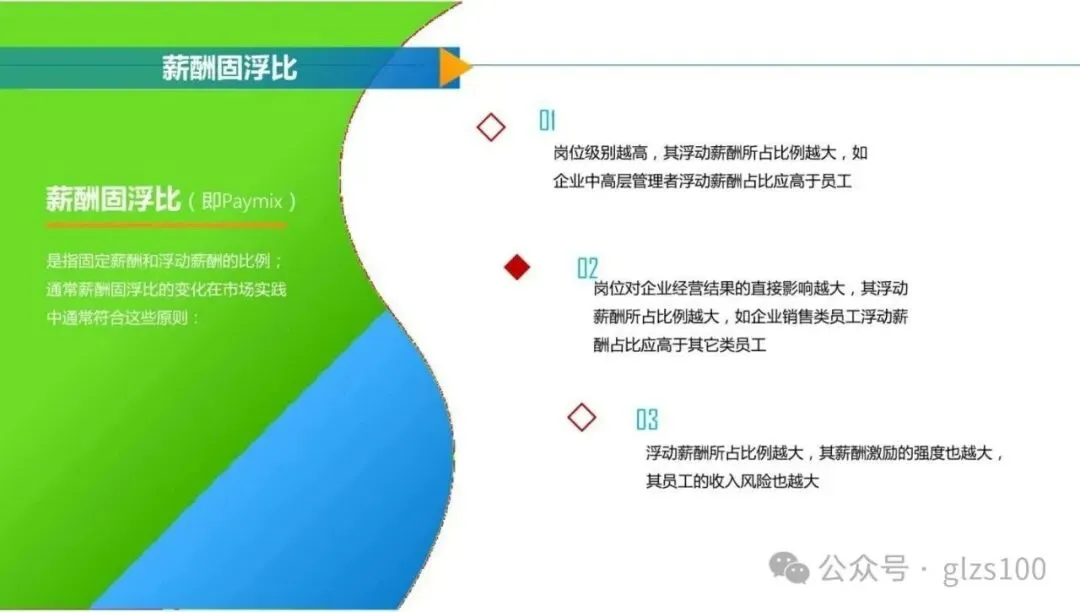 薪酬固浮比

薪酬固浮比（即Paymix）

是指固定薪酬和浮动薪酬的比例；通常薪酬固浮比的变化在市场实践中通常符合这些原则：

01

岗位级别越高，其浮动薪酬所占比例越大，如企业中高层管理者浮动薪酬占比应高于员工

02

岗位对企业经营结果的直接影响越大，其浮动薪酬所占比例越大，如企业销售类员工浮动薪酬占比应高于其它类员工

03

浮动薪酬所占比例越大，其薪酬激励的强度也越大，其员工的收入风险也越大

公众号 · glzs100